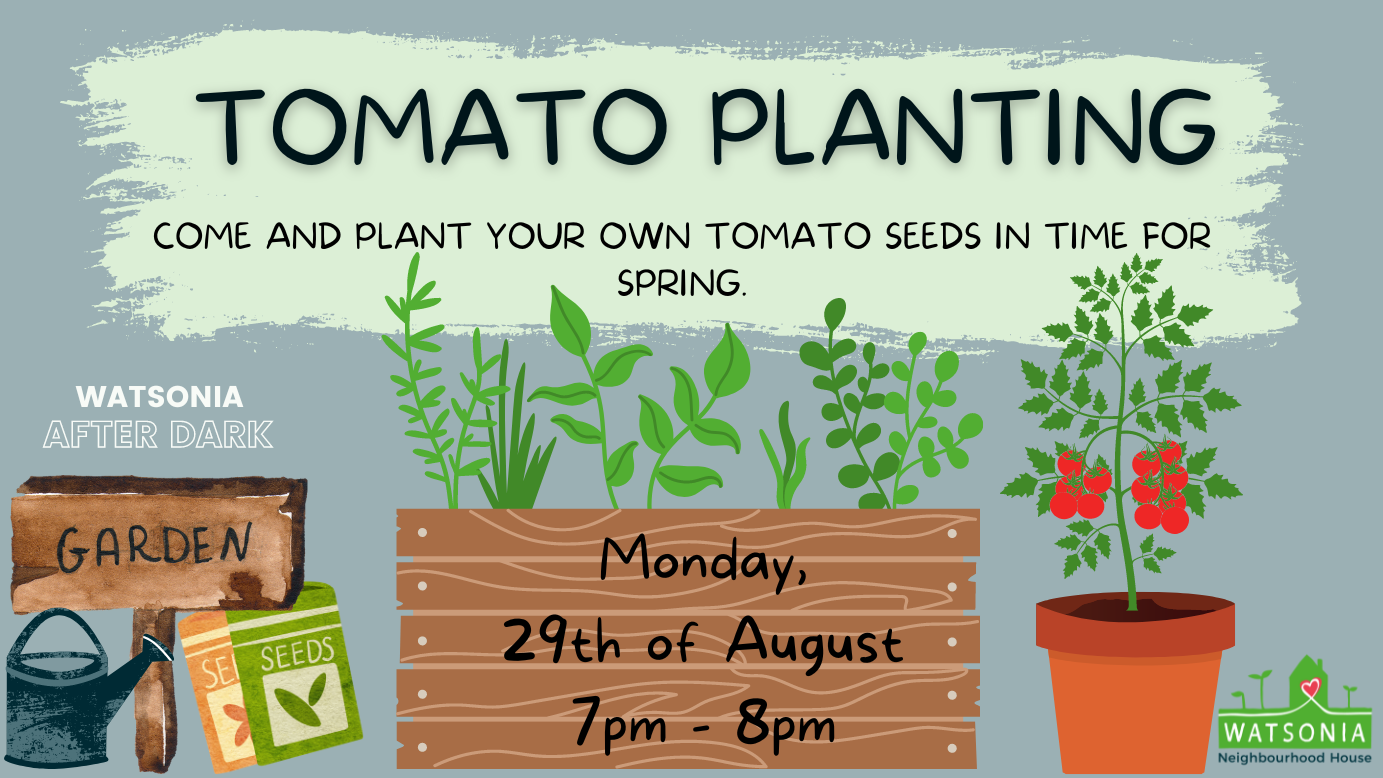 TOMATO PLANTING

COME AND PLANT YOUR OWN TOMATO SEEDS IN TIME FOR SPRING.

WATSONIA
AFTER DARK

GARDEN

SE

SEEDS

Monday,
29th of August
7pm - 8pm

WATSONIA
Neighbourhood House